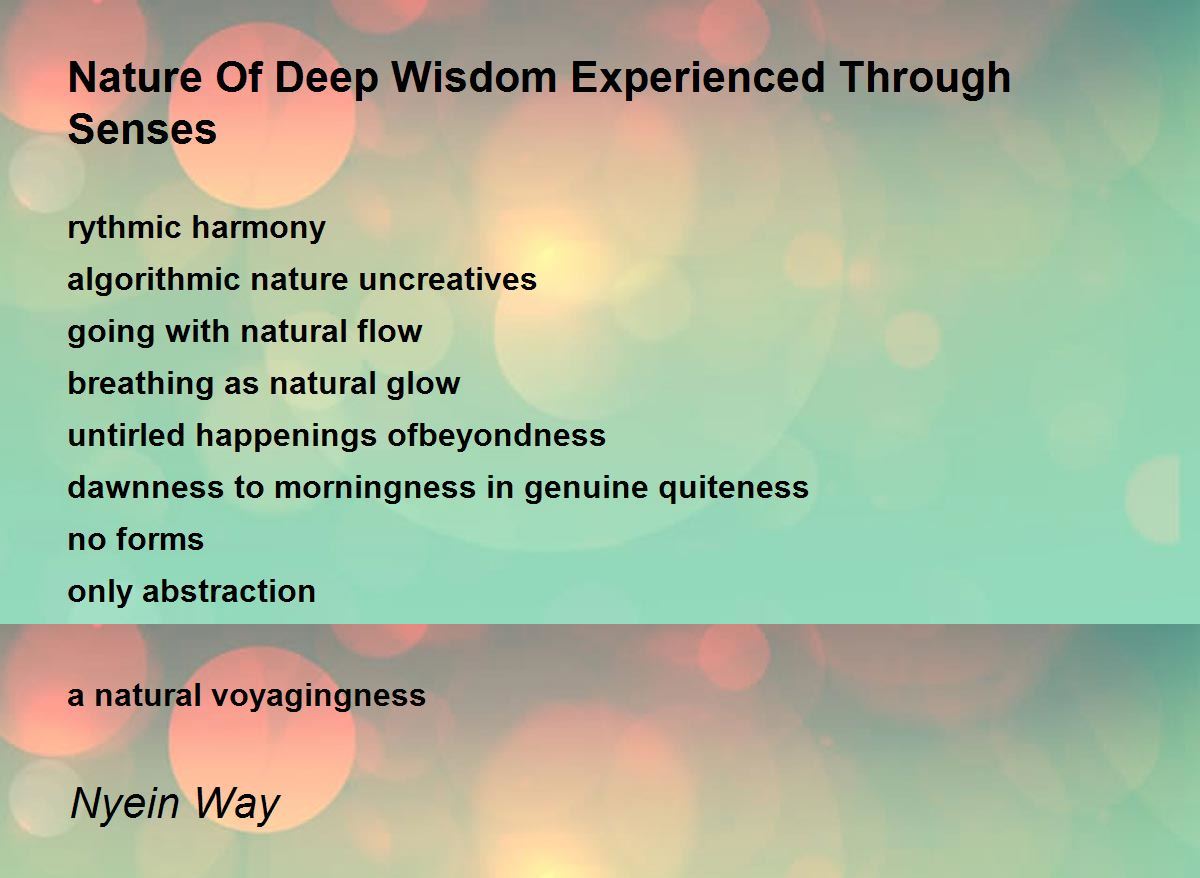 Nature Of Deep Wisdom Experienced Through Senses

rythmic harmony
algorithmic nature uncreatives
going with natural flow
breathing as natural glow
untirled happenings ofbeyondness
dawnness to morningness in genuine quiteness
no forms
only abstraction

a natural voyagingness

Nyein Way